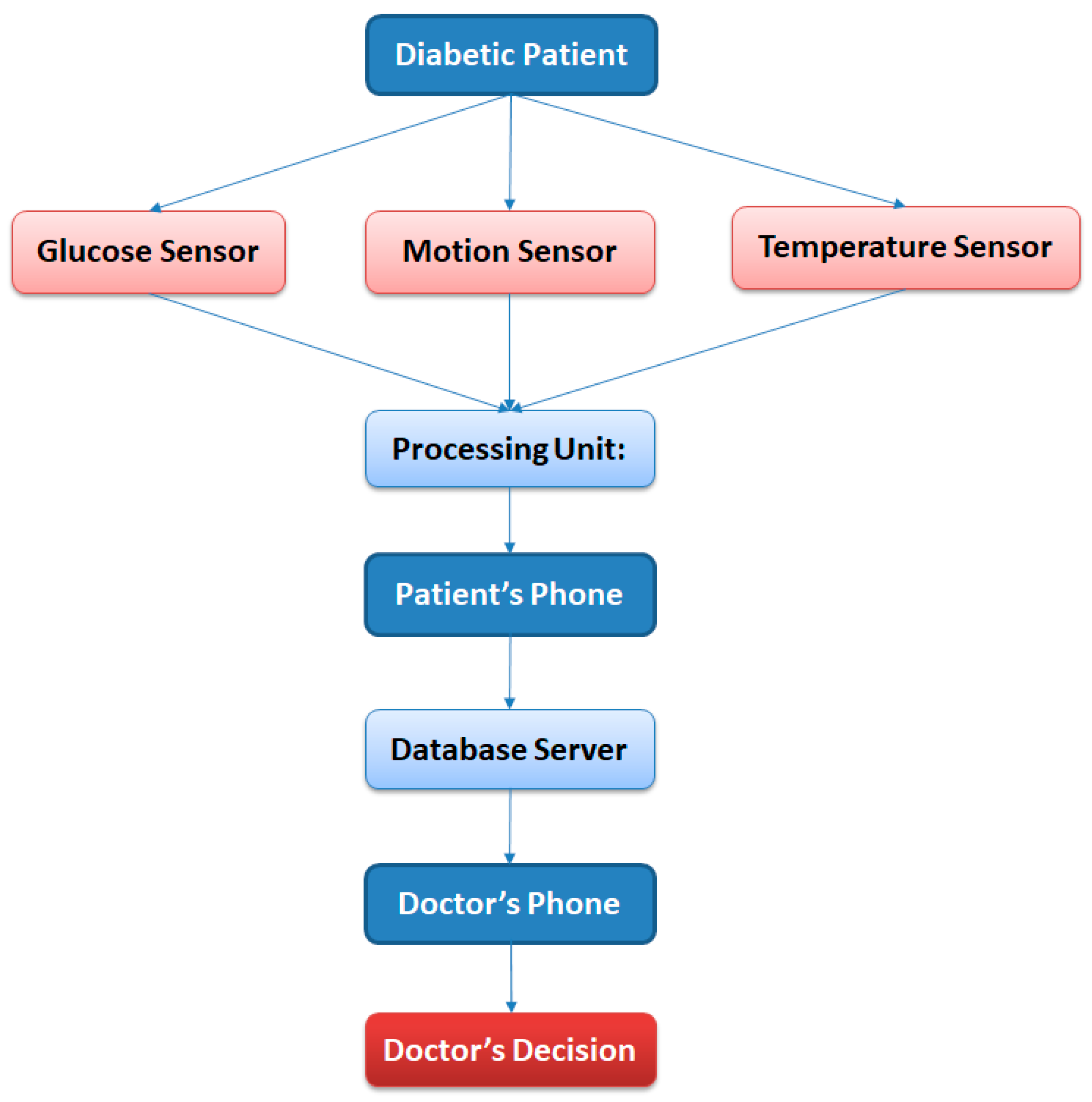 Diabetic Patient

Glucose Sensor

Motion Sensor

Temperature Sensor

Processing Unit:

Patient’s Phone

Database Server

Doctor’s Phone

Doctor’s Decision